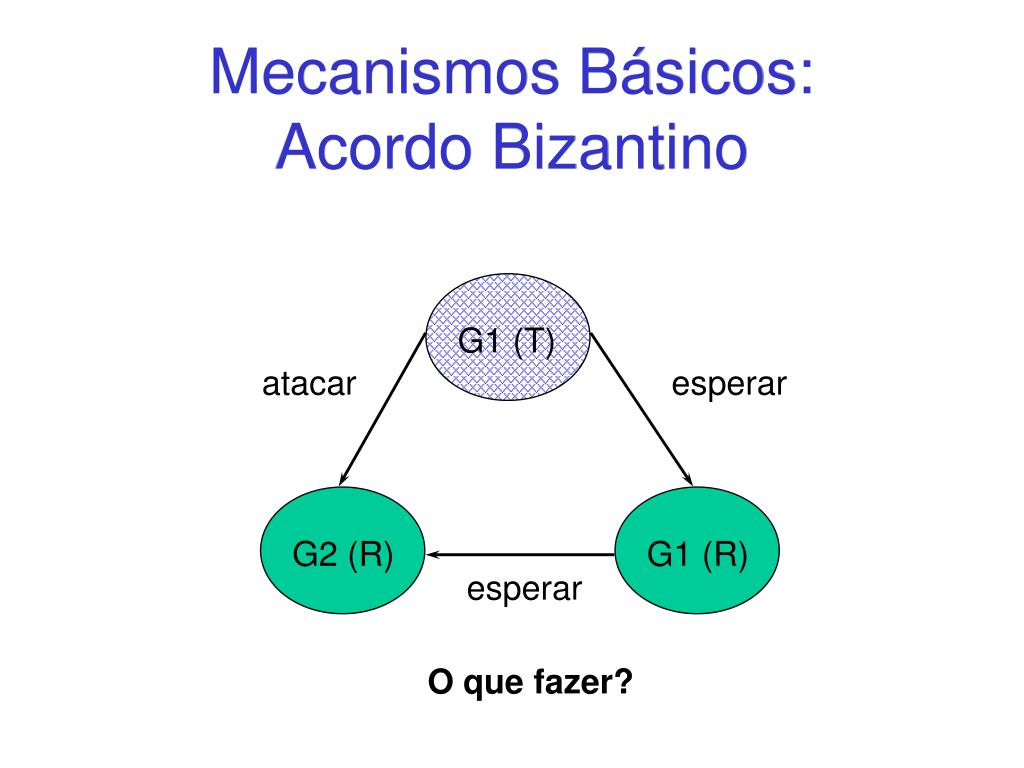 Mecanismos Básicos:
Acordo Bizantino

G1 (T)

atacar

esperar

G2 (R)

G1 (R)

esperar

O que fazer?